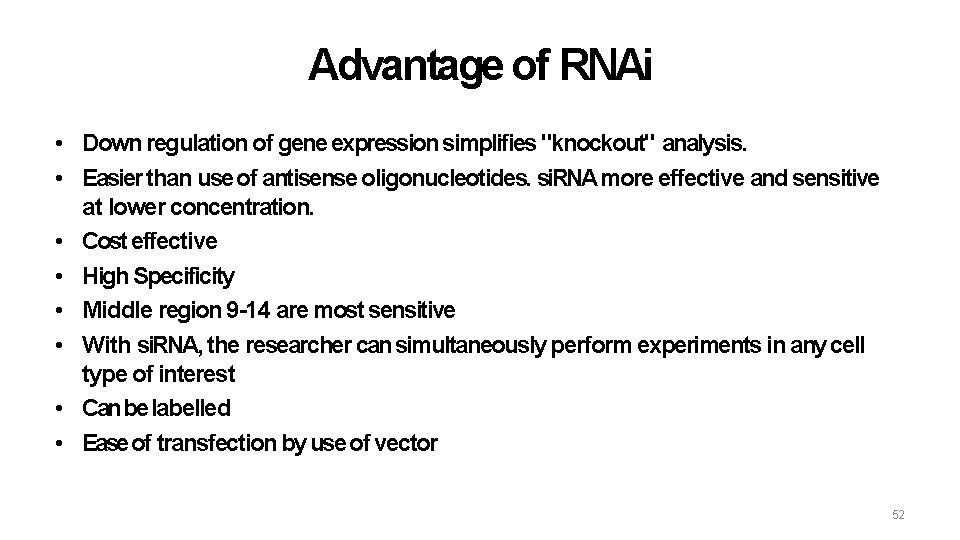 Advantage of RNAi

• Down regulation of gene expression simplifies "knockout" analysis.
• Easier than use of antisense oligonucleotides. siRNA more effective and sensitive at lower concentration.
• Cost effective
• High Specificity
• Middle region 9-14 are most sensitive
• With siRNA, the researcher can simultaneously perform experiments in any cell type of interest
• Can be labelled
• Ease of transfection by use of vector

52